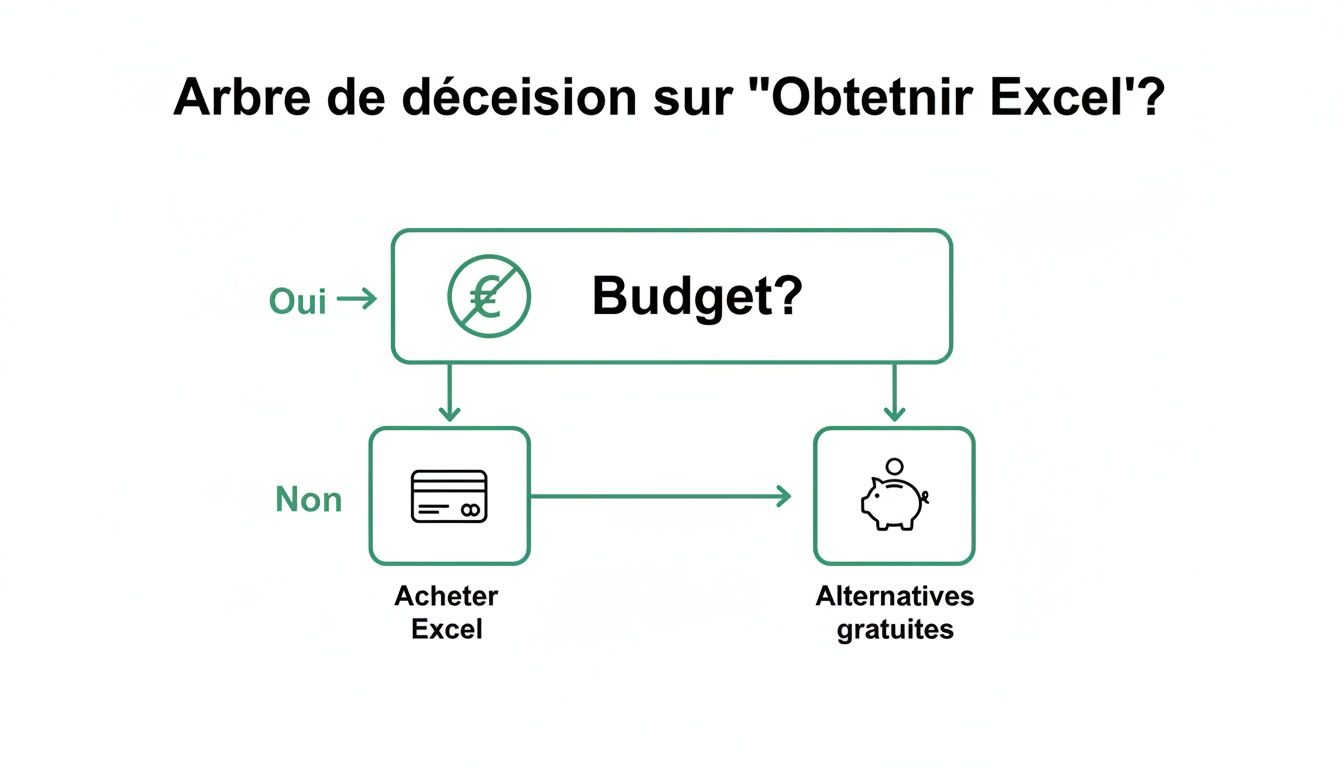 Arbre de déceision sur "Obtetnir Excel'?

Oui →

€

Budget?

Non

Acheter Excel

Alternatives gratuites